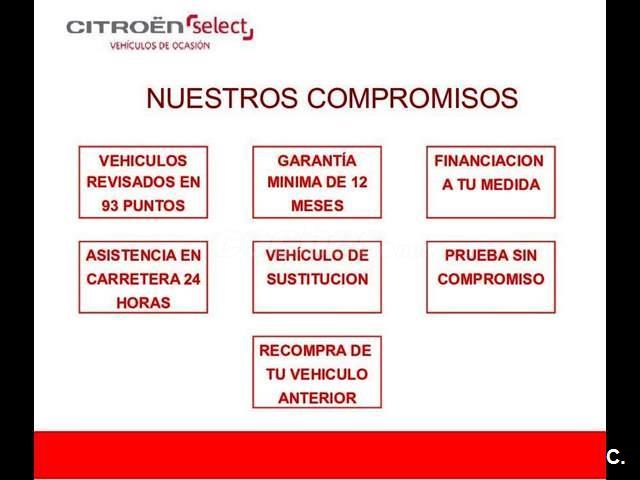 CITROËN select
VEHÍCULOS DE OCASIÓN

NUESTROS COMPROMISOS

VEHICULOS REVISADOS EN 93 PUNTOS

GARANTÍA MINIMA DE 12 MESES

FINANCIACION A TU MEDIDA

ASISTENCIA EN CARRETERA 24 HORAS

VEHÍCULO DE SUSTITUCION

PRUEBA SIN COMPROMISO

RECOMPRA DE TU VEHICULO ANTERIOR

C.